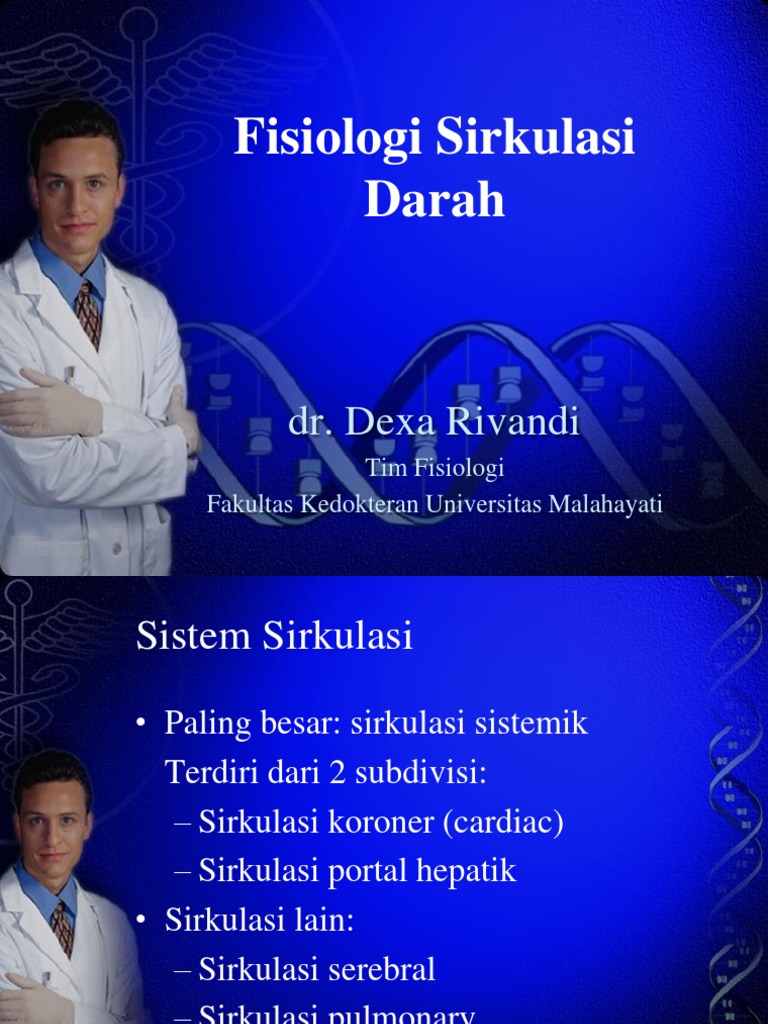 Fisiologi Sirkulasi Darah

dr. Dexa Rivandi

Tim Fisiologi

Fakultas Kedokteran Universitas Malahayati

Sistem Sirkulasi

• Paling besar: sirkulasi sistemik

Terdiri dari 2 subdivisi:

– Sirkulasi koroner (cardiac)

– Sirkulasi portal hepatik

• Sirkulasi lain:

– Sirkulasi serebral

– Sirkulasi pulmonary